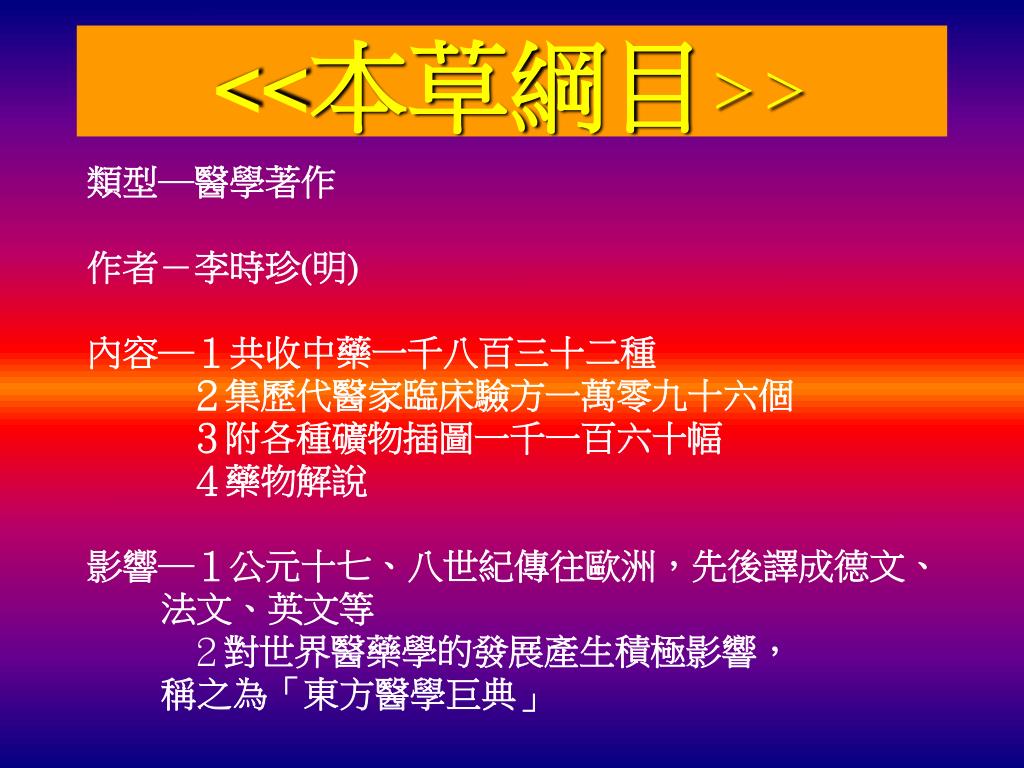 <<本草綱目>>

類型—醫學著作

作者－李時珍(明)

內容—１共收中藥一千八百三十二種
２集歷代醫家臨床驗方一萬零九十六個
３附各種礦物插圖一千一百六十幅
４藥物解說

影響—１公元十七、八世紀傳往歐洲，先後譯成德文、法文、英文等
２對世界醫藥學的發展產生積極影響，稱之為「東方醫學巨典」